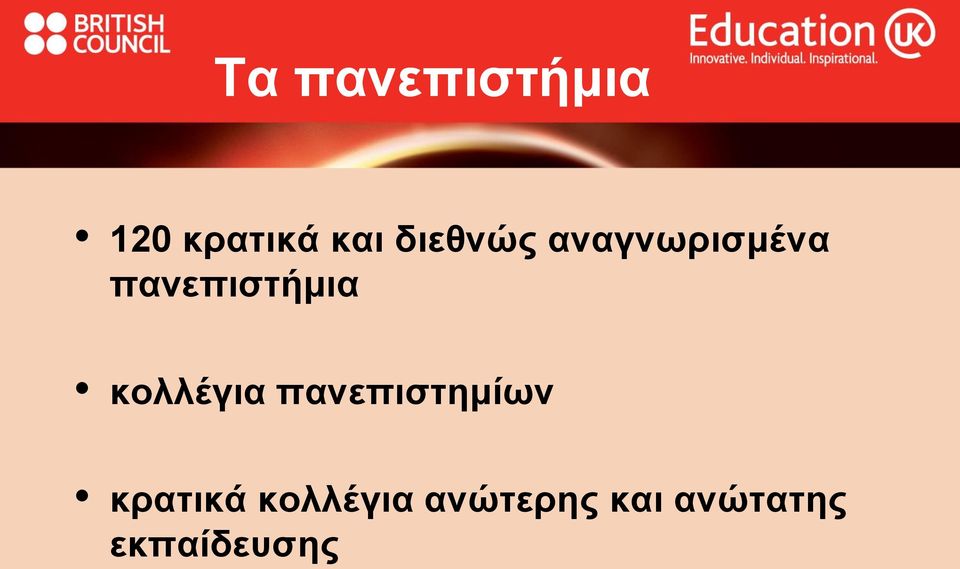 BRITISH COUNCIL

Education UK
Innovative. Individual. Inspirational.

Τα πανεπιστήμια

• 120 κρατικά και διεθνώς αναγνωρισμένα πανεπιστήμια

• κολλέγια πανεπιστημίων

• κρατικά κολλέγια ανώτερης και ανώτατης εκπαίδευσης